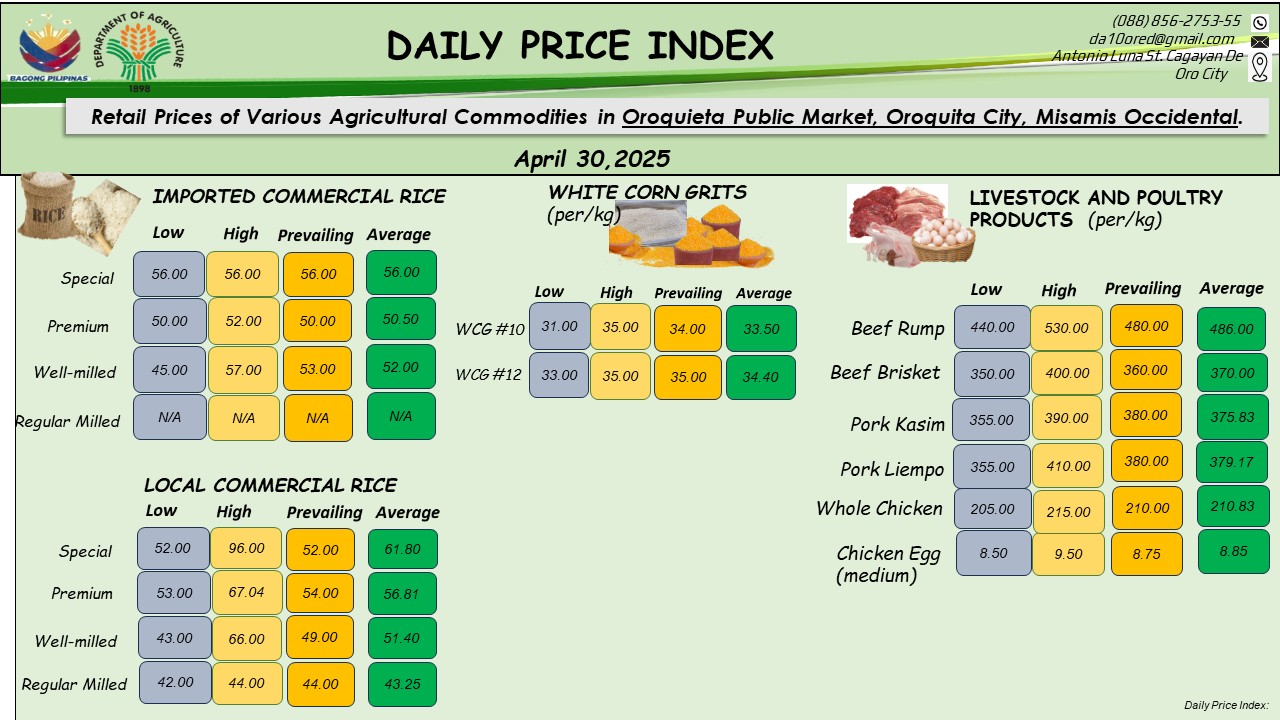 BAGONG PILIPINAS

DEPARTMENT OF AGRICULTURE 1898

DAILY PRICE INDEX

(088) 856-2753-55
da10ored@gmail.com
Antonio Luna St. Cagayan De Oro City

Retail Prices of Various Agricultural Commodities in Oroquieta Public Market, Oroquita City, Misamis Occidental.

April 30,2025

IMPORTED COMMERCIAL RICE

RICE

| | Low | High | Prevailing | Average |
|---|---|---|---|---|
| Special | 56.00 | 56.00 | 56.00 | 56.00 |
| Premium | 50.00 | 52.00 | 50.00 | 50.50 |
| Well-milled | 45.00 | 57.00 | 53.00 | 52.00 |
| Regular Milled | N/A | N/A | N/A | N/A |

LOCAL COMMERCIAL RICE

| | Low | High | Prevailing | Average |
|---|---|---|---|---|
| Special | 52.00 | 96.00 | 52.00 | 61.80 |
| Premium | 53.00 | 67.04 | 54.00 | 56.81 |
| Well-milled | 43.00 | 66.00 | 49.00 | 51.40 |
| Regular Milled | 42.00 | 44.00 | 44.00 | 43.25 |

WHITE CORN GRITS
(per/kg)

| | Low | High | Prevailing | Average |
|---|---|---|---|---|
| WCG #10 | 31.00 | 35.00 | 34.00 | 33.50 |
| WCG #12 | 33.00 | 35.00 | 35.00 | 34.40 |

LIVESTOCK AND POULTRY PRODUCTS (per/kg)

| | Low | High | Prevailing | Average |
|---|---|---|---|---|
| Beef Rump | 440.00 | 530.00 | 480.00 | 486.00 |
| Beef Brisket | 350.00 | 400.00 | 360.00 | 370.00 |
| Pork Kasim | 355.00 | 390.00 | 380.00 | 375.83 |
| Pork Liempo | 355.00 | 410.00 | 380.00 | 379.17 |
| Whole Chicken | 205.00 | 215.00 | 210.00 | 210.83 |
| Chicken Egg (medium) | 8.50 | 9.50 | 8.75 | 8.85 |

Daily Price Index: